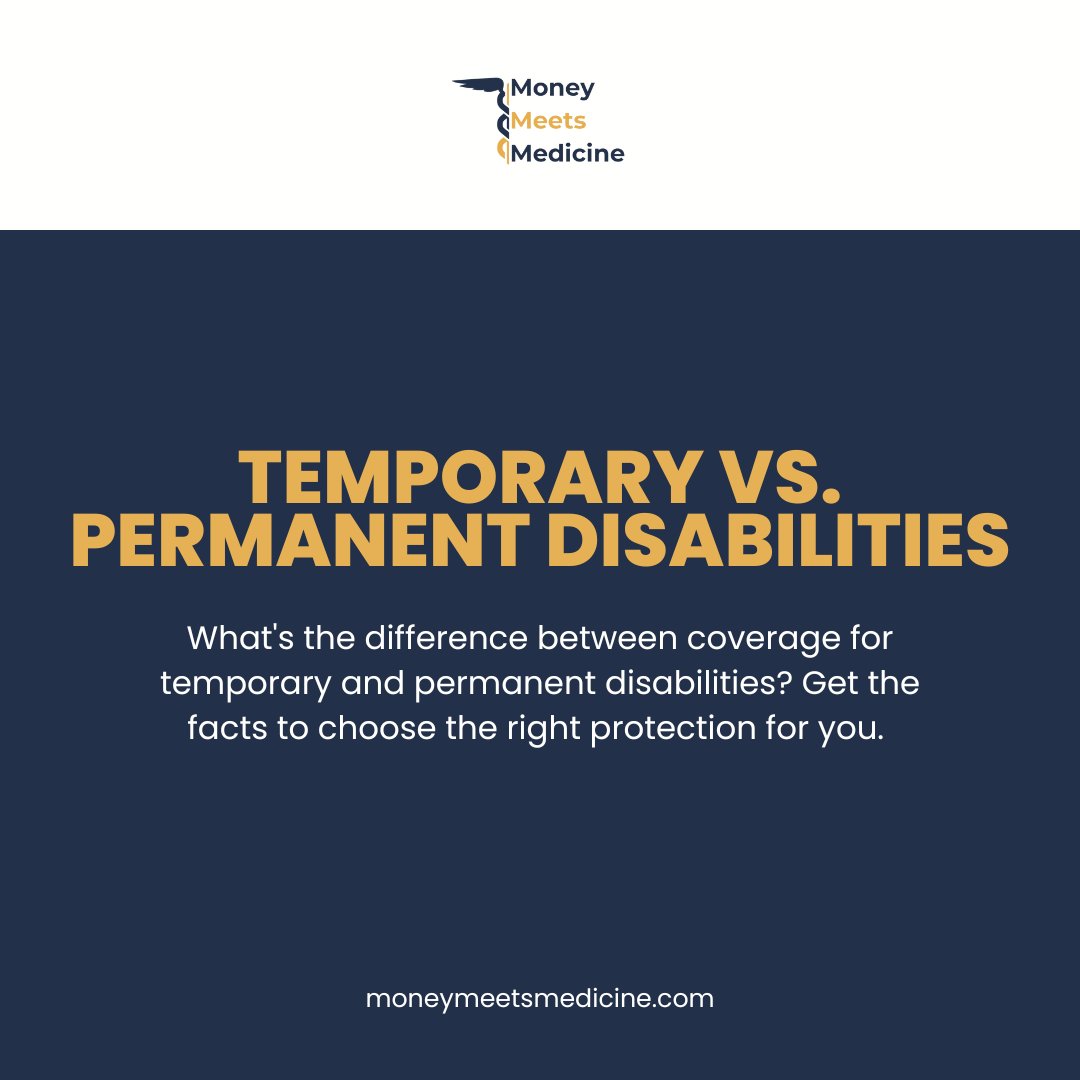 Money
Meets
Medicine

TEMPORARY VS. PERMANENT DISABILITIES

What's the difference between coverage for temporary and permanent disabilities? Get the facts to choose the right protection for you.

moneymeetsmedicine.com